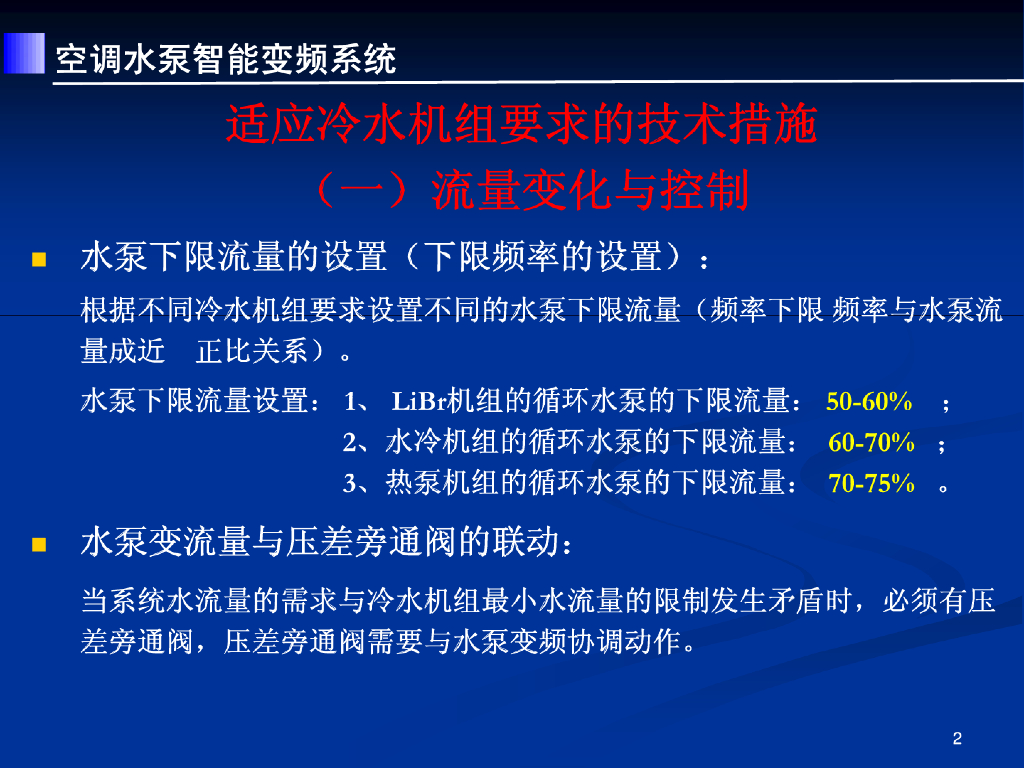 空调水泵智能变频系统

适应冷水机组要求的技术措施

（一）流量变化与控制

水泵下限流量的设置（下限频率的设置）：

根据不同冷水机组要求设置不同的水泵下限流量（频率下限 频率与水泵流量成近 正比关系）。

水泵下限流量设置： 1、 LiBr机组的循环水泵的下限流量： 50-60% ；
2、水冷机组的循环水泵的下限流量： 60-70% ；
3、热泵机组的循环水泵的下限流量： 70-75% 。

水泵变流量与压差旁通阀的联动：

当系统水流量的需求与冷水机组最小水流量的限制发生矛盾时，必须有压差旁通阀，压差旁通阀需要与水泵变频协调动作。

2